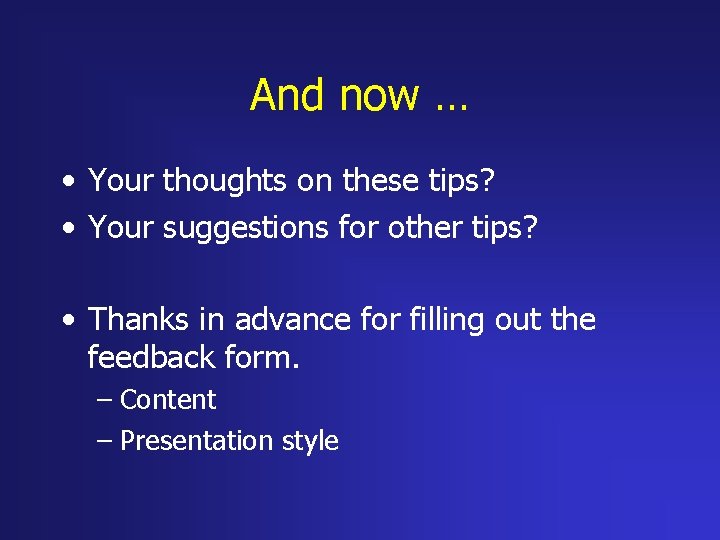 And now …

• Your thoughts on these tips?
• Your suggestions for other tips?

• Thanks in advance for filling out the feedback form.
– Content
– Presentation style